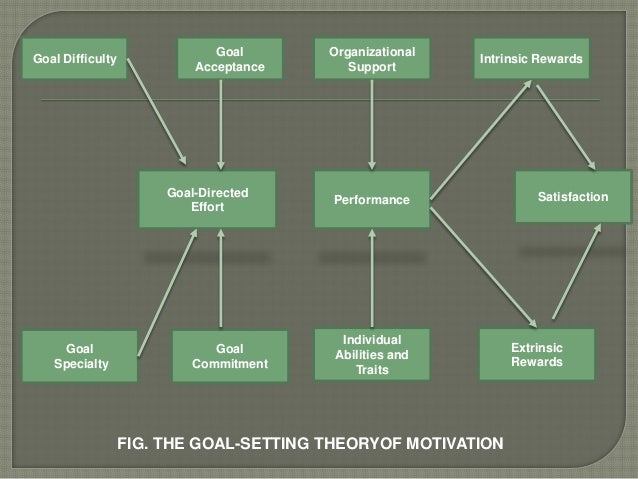 Goal Difficulty

Goal Acceptance

Organizational Support

Intrinsic Rewards

Goal-Directed Effort

Performance

Satisfaction

Goal Specialty

Goal Commitment

Individual Abilities and Traits

Extrinsic Rewards

FIG. THE GOAL-SETTING THEORYOF MOTIVATION